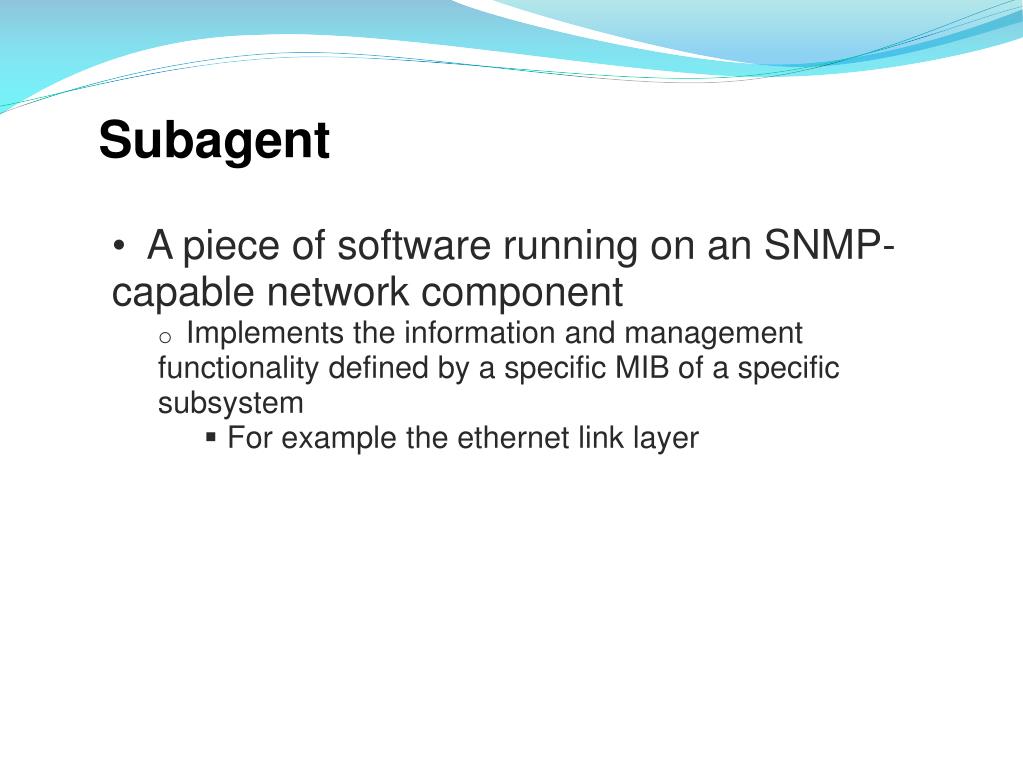 Subagent

• A piece of software running on an SNMP-capable network component
 o Implements the information and management functionality defined by a specific MIB of a specific subsystem
  ▪ For example the ethernet link layer